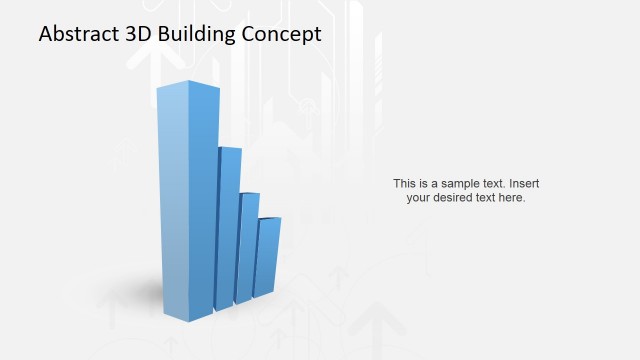 Abstract 3D Building Concept

This is a sample text. Insert your desired text here.